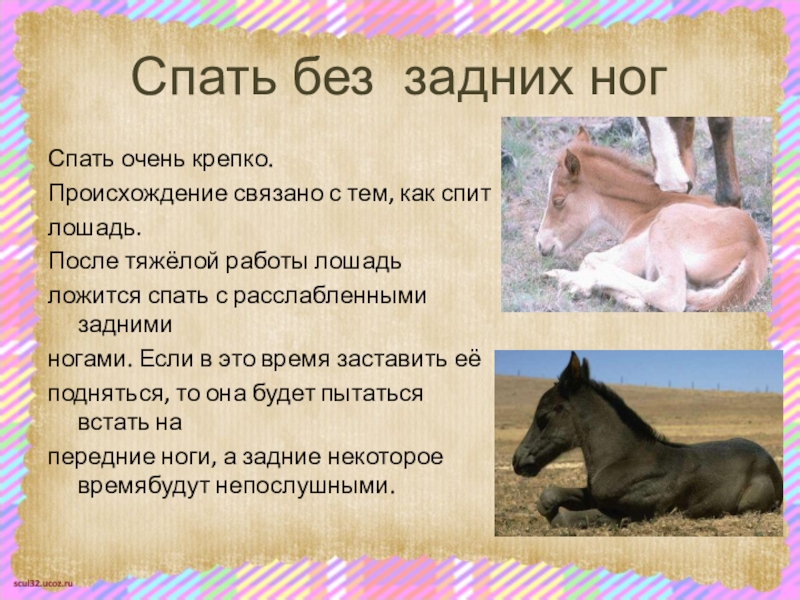 Спать без задних ног

Спать очень крепко.

Происхождение связано с тем, как спит лошадь.

После тяжёлой работы лошадь ложится спать с расслабленными задними ногами. Если в это время заставить её подняться, то она будет пытаться встать на передние ноги, а задние некоторое времябудут непослушными.

scul32.ucoz.ru